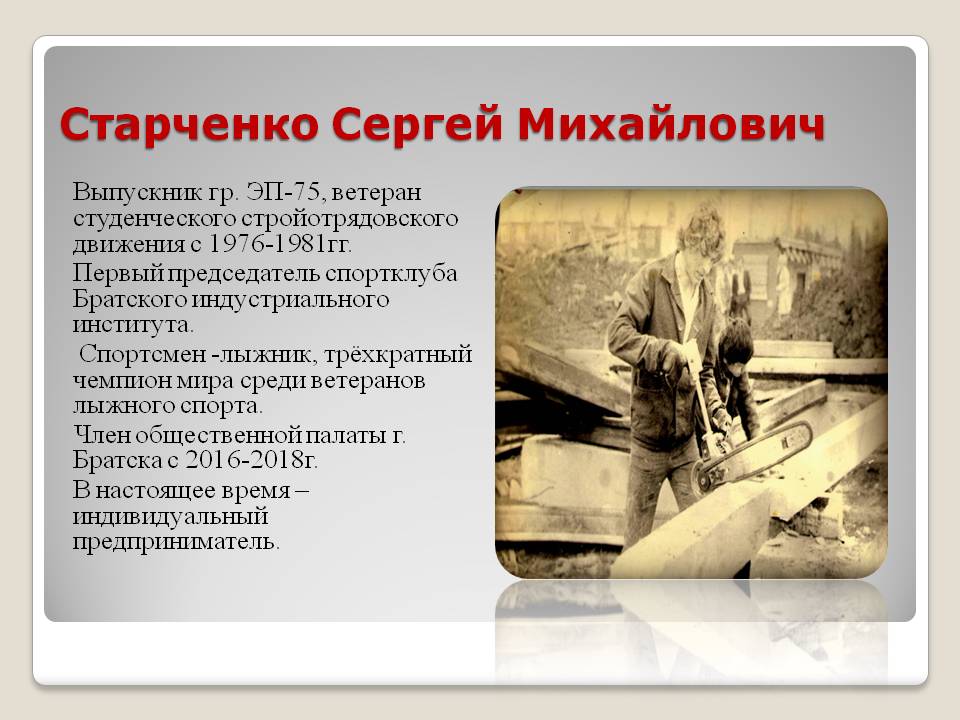 Старченко Сергей Михайлович

Выпускник гр. ЭП-75, ветеран студенческого стройотрядовского движения с 1976-1981гг.

Первый председатель спортклуба Братского индустриального института.

Спортсмен -лыжник, трёхкратный чемпион мира среди ветеранов лыжного спорта.

Член общественной палаты г. Братска с 2016-2018г.

В настоящее время – индивидуальный предприниматель.